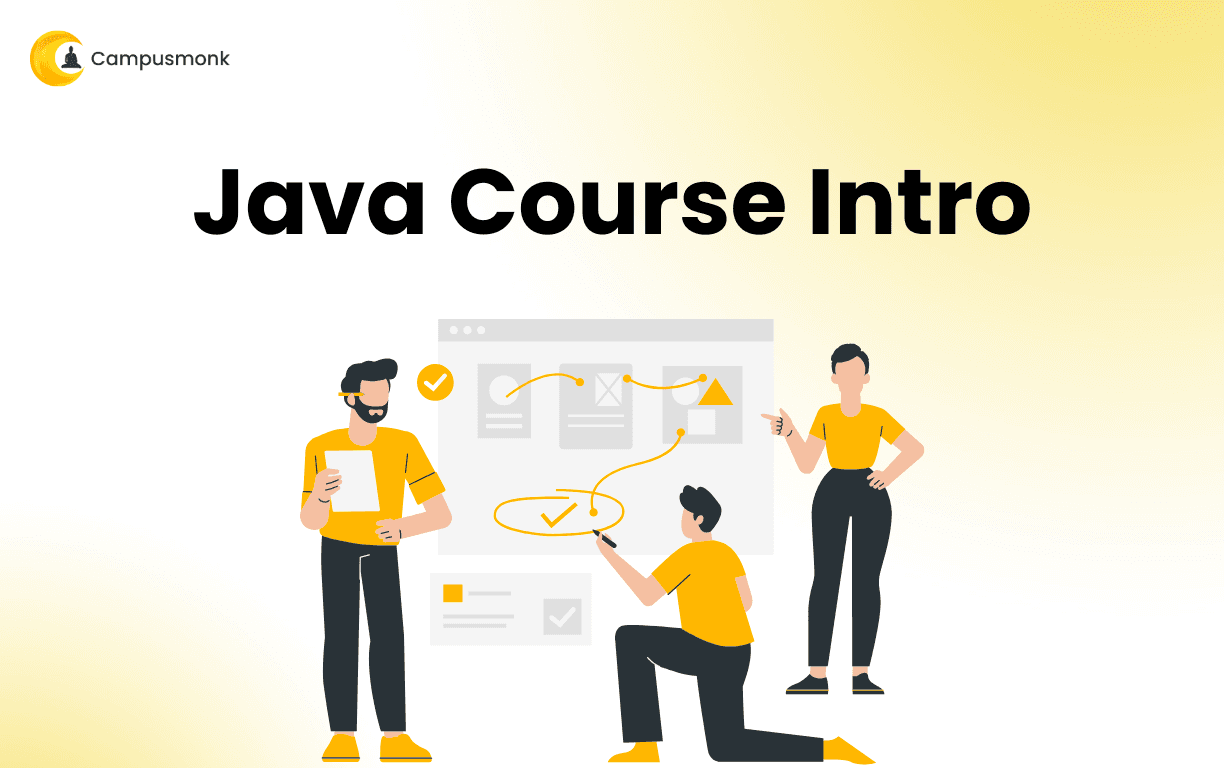 Campusmonk

Java Course Intro